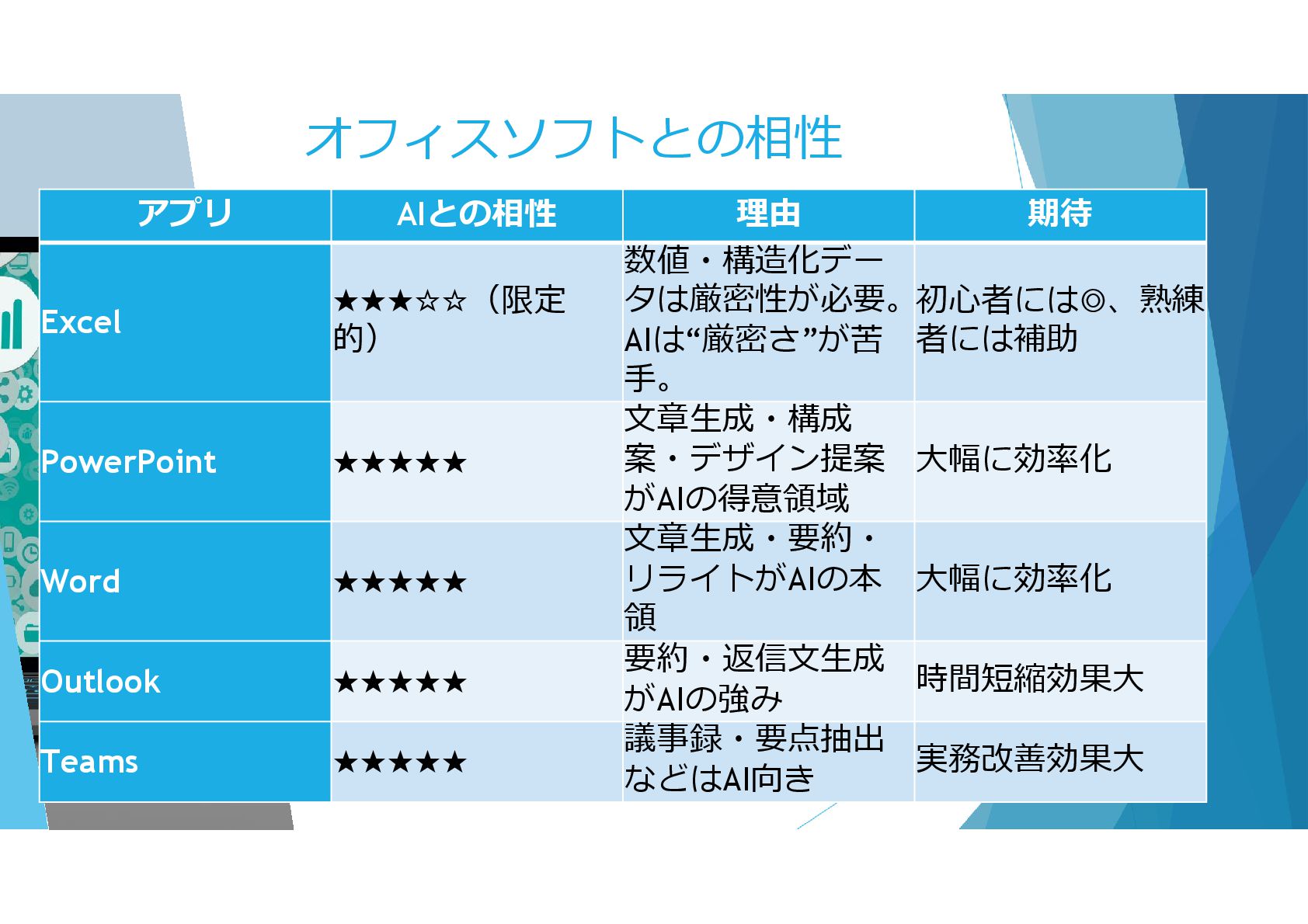 オフィスソフトとの相性

| アプリ | AIとの相性 | 理由 | 期待 |
|---|---|---|---|
| Excel | ★★★☆☆（限定的） | 数値・構造化データは厳密性が必要。AIは“厳密さ”が苦手。 | 初心者には◎、熟練者には補助 |
| PowerPoint | ★★★★★ | 文章生成・構成案・デザイン提案がAIの得意領域 | 大幅に効率化 |
| Word | ★★★★★ | 文章生成・要約・リライトがAIの本領 | 大幅に効率化 |
| Outlook | ★★★★★ | 要約・返信文生成がAIの強み | 時間短縮効果大 |
| Teams | ★★★★★ | 議事録・要点抽出などはAI向き | 実務改善効果大 |